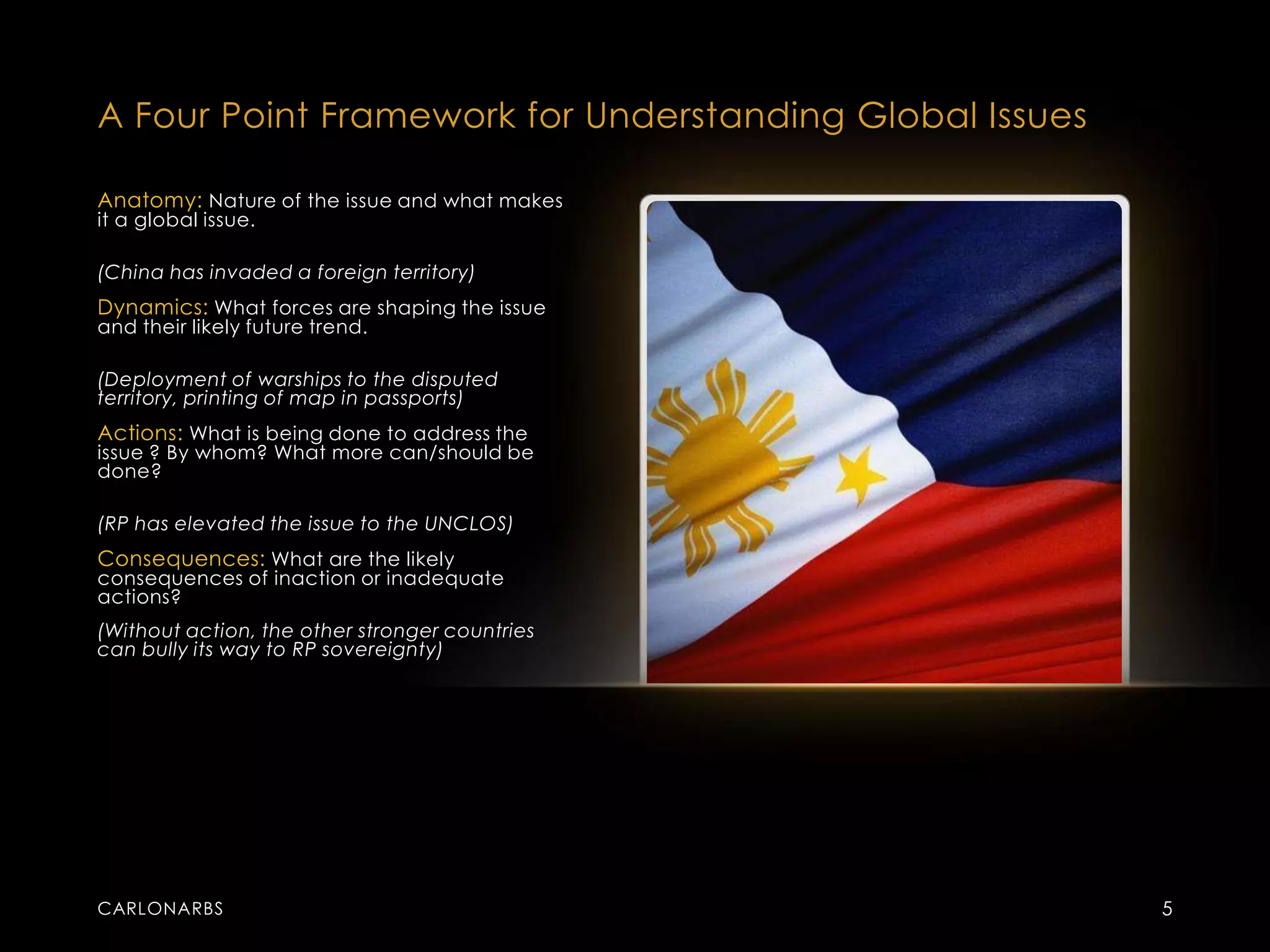 A Four Point Framework for Understanding Global Issues

Anatomy: Nature of the issue and what makes it a global issue.

(China has invaded a foreign territory)

Dynamics: What forces are shaping the issue and their likely future trend.

(Deployment of warships to the disputed territory, printing of map in passports)

Actions: What is being done to address the issue ? By whom? What more can/should be done?

(RP has elevated the issue to the UNCLOS)

Consequences: What are the likely consequences of inaction or inadequate actions?

(Without action, the other stronger countries can bully its way to RP sovereignty)

CARLONARBS

5